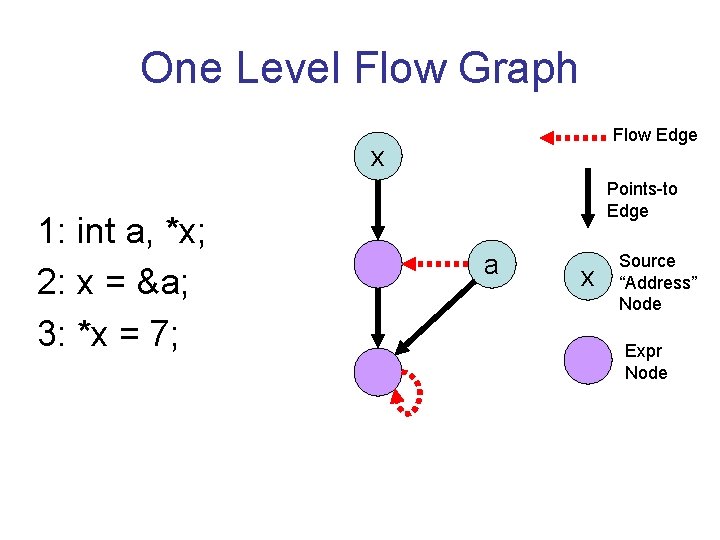 One Level Flow Graph

1: int a, *x;
2: x = &a;
3: *x = 7;

x

a

Flow Edge

Points-to Edge

x

Source "Address" Node

Expr Node